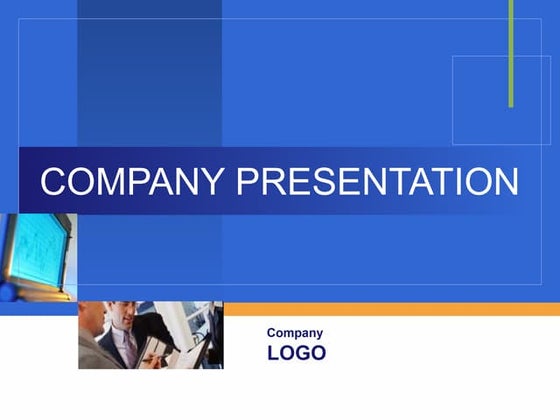 COMPANY PRESENTATION

Company
LOGO